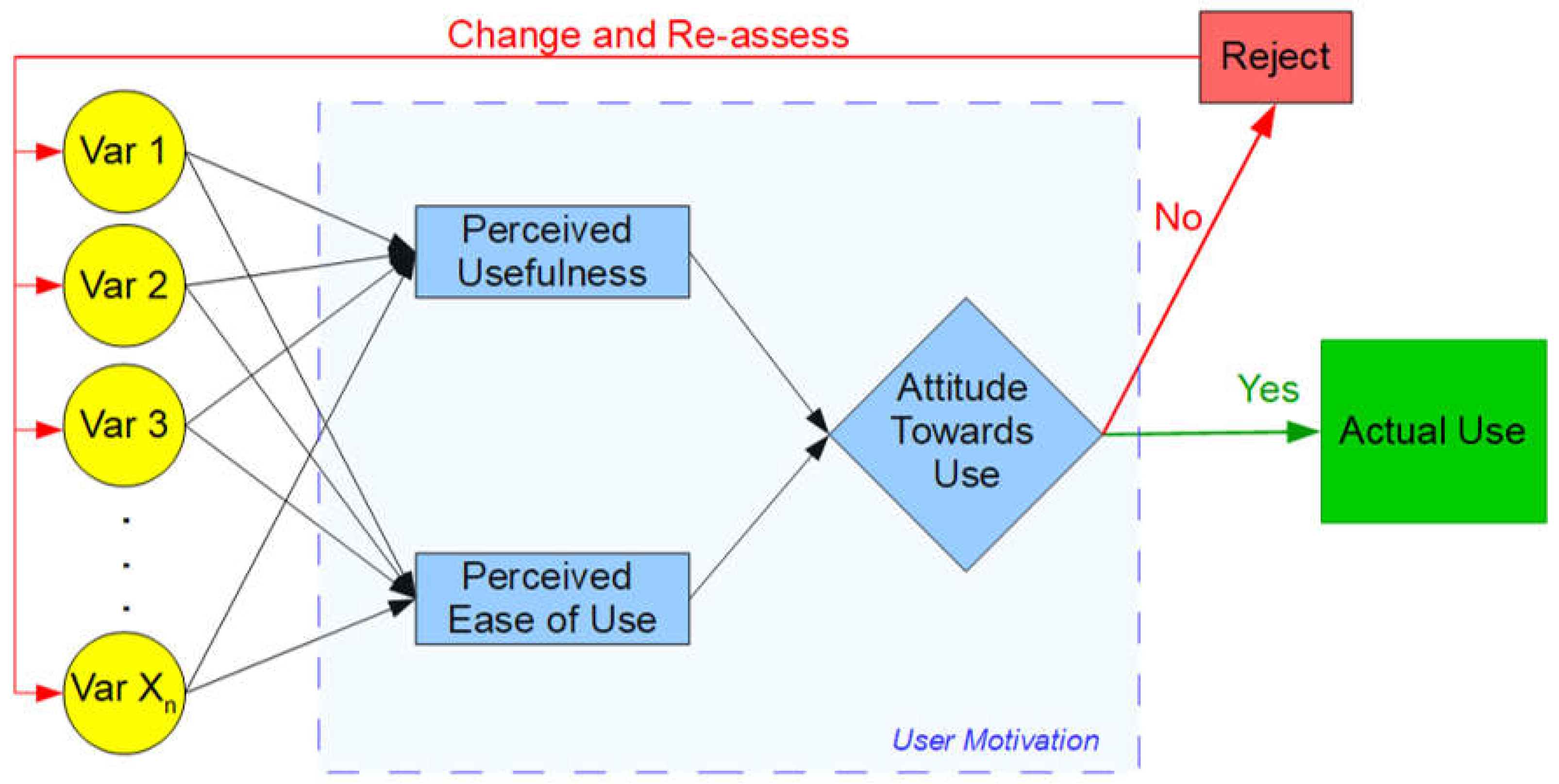 Change and Re-assess

Reject

Var 1

Var 2

Var 3

.
.
.

Var $X_n$

Perceived Usefulness

Perceived Ease of Use

Attitude Towards Use

No

Yes

Actual Use

User Motivation